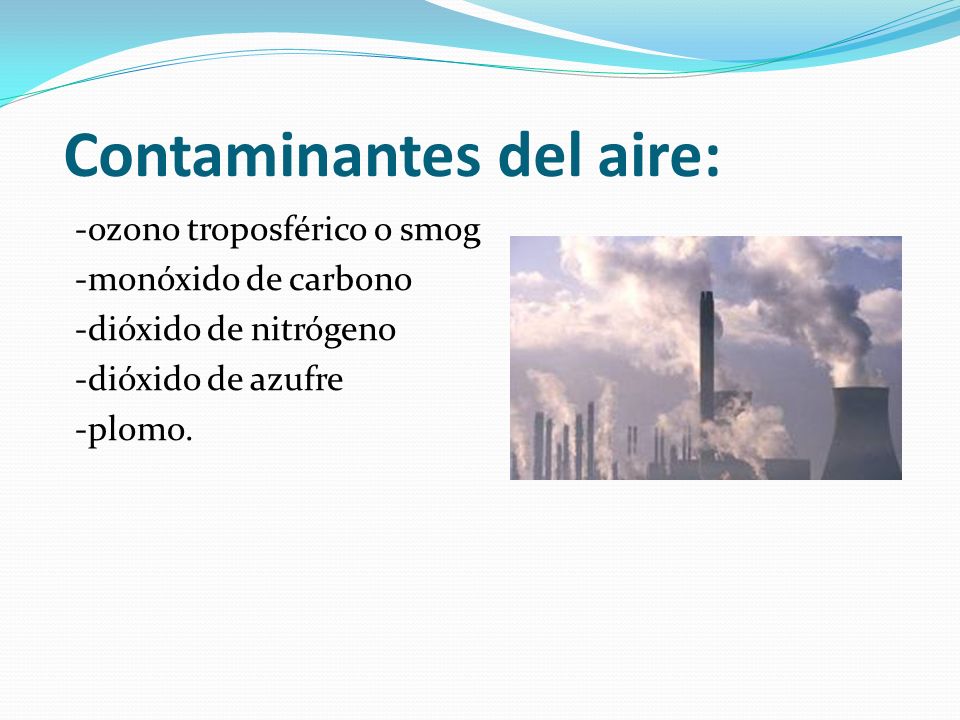 Contaminantes del aire:

-ozono troposférico o smog
-monóxido de carbono
-dióxido de nitrógeno
-dióxido de azufre
-plomo.